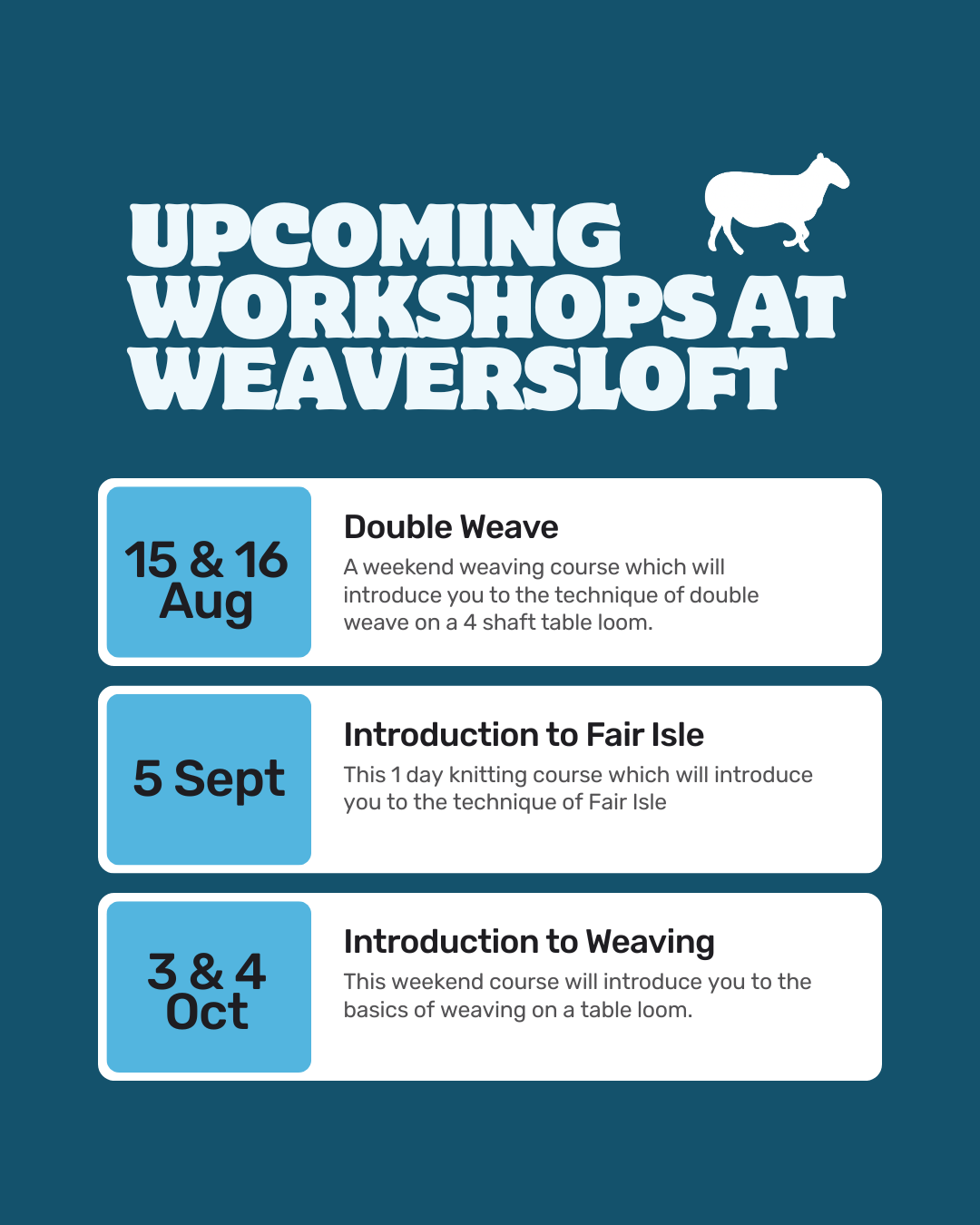 UPCOMING WORKSHOPS AT WEAVERSLOFT

15 & 16 Aug

Double Weave

A weekend weaving course which will introduce you to the technique of double weave on a 4 shaft table loom.

5 Sept

Introduction to Fair Isle

This 1 day knitting course which will introduce you to the technique of Fair Isle

3 & 4 Oct

Introduction to Weaving

This weekend course will introduce you to the basics of weaving on a table loom.